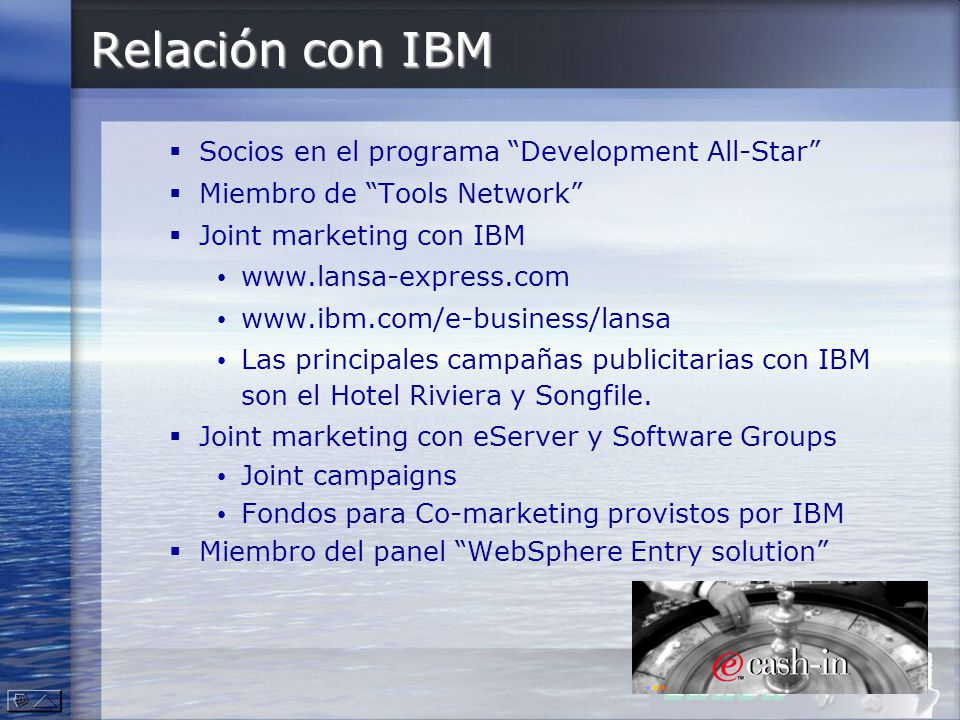 Relación con IBM

▪ Socios en el programa “Development All-Star”
▪ Miembro de “Tools Network”
▪ Joint marketing con IBM
• www.lansa-express.com
• www.ibm.com/e-business/lansa
• Las principales campañas publicitarias con IBM son el Hotel Riviera y Songfile.
▪ Joint marketing con eServer y Software Groups
• Joint campaigns
• Fondos para Co-marketing provistos por IBM
▪ Miembro del panel “WebSphere Entry solution”

e cash-in